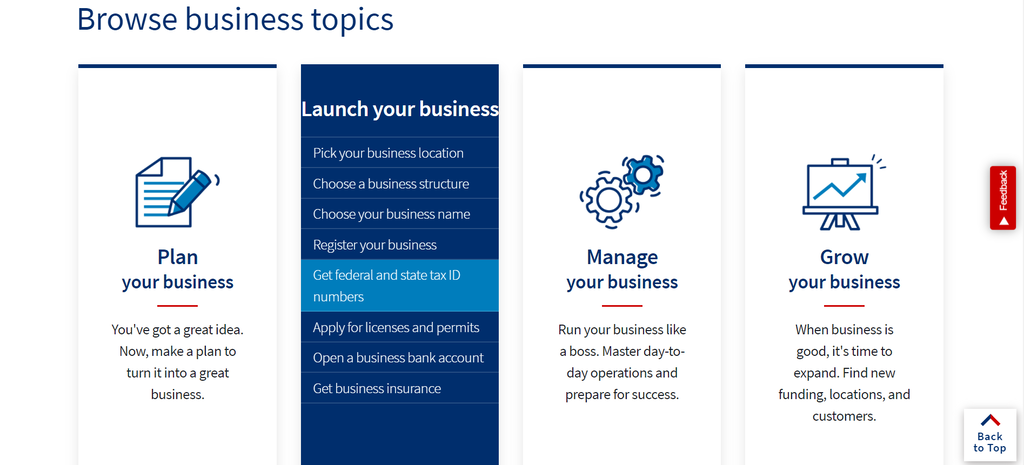 Browse business topics

Plan
your business

You've got a great idea. Now, make a plan to turn it into a great business.

Launch your business

Pick your business location

Choose a business structure

Choose your business name

Register your business

Get federal and state tax ID numbers

Apply for licenses and permits

Open a business bank account

Get business insurance

Manage
your business

Run your business like a boss. Master day-to-day operations and prepare for success.

Grow
your business

When business is good, it's time to expand. Find new funding, locations, and customers.

Feedback

Back to Top